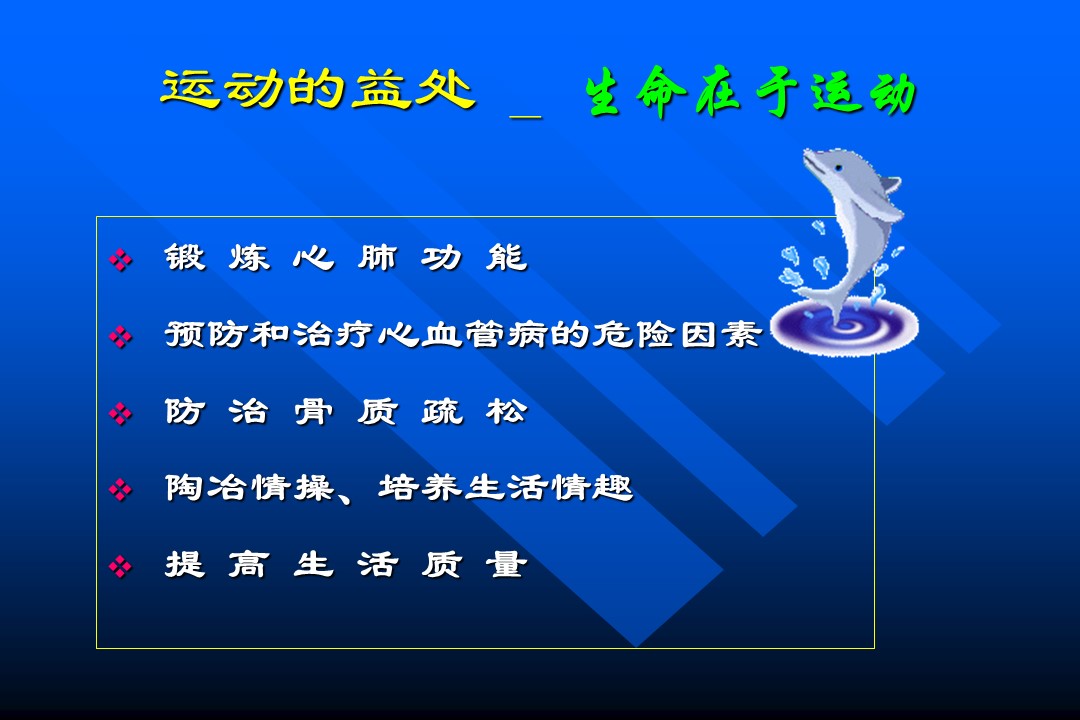 运动的益处 _ 生命在于运动

❖ 锻 炼 心 肺 功 能

❖ 预防和治疗心血管病的危险因素

❖ 防 治 骨 质 疏 松

❖ 陶冶情操、培养生活情趣

❖ 提 高 生 活 质 量